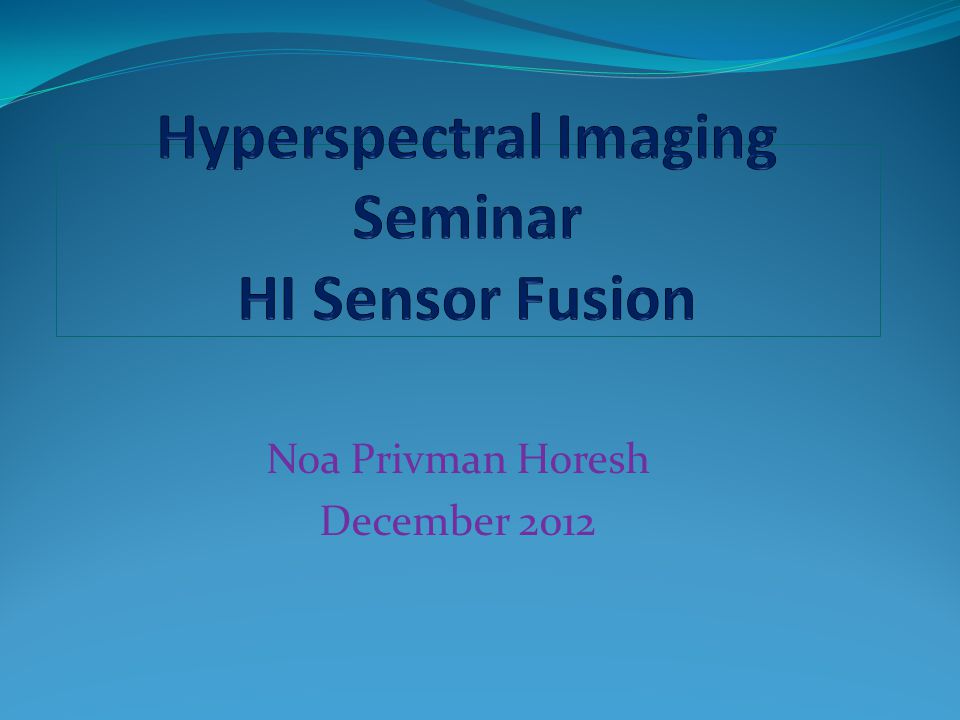 Hyperspectral Imaging Seminar
HI Sensor Fusion

Noa Privman Horesh
December 2012